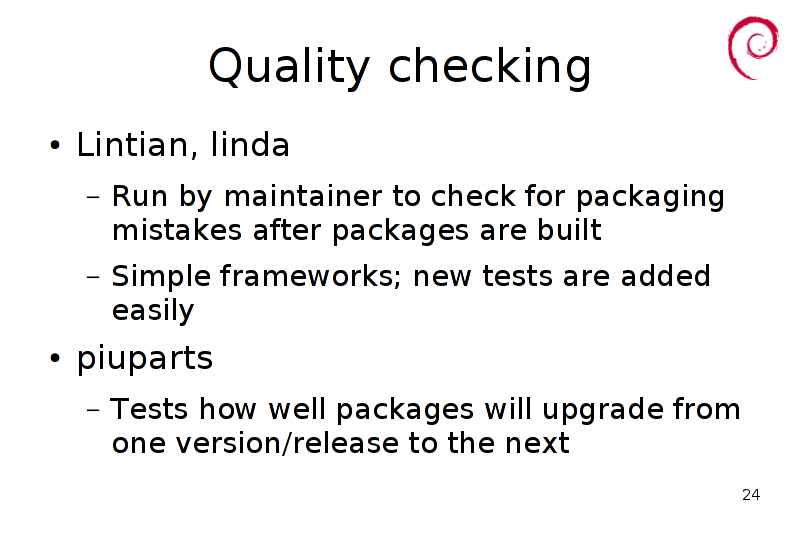 Quality checking

• Lintian, linda

– Run by maintainer to check for packaging mistakes after packages are built

– Simple frameworks; new tests are added easily

• piuparts

– Tests how well packages will upgrade from one version/release to the next

24